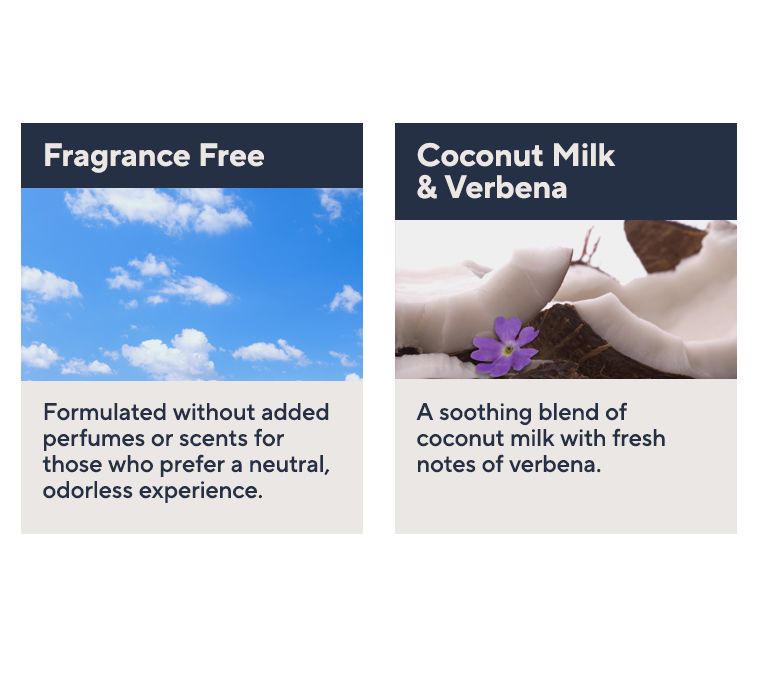 Fragrance Free

Formulated without added perfumes or scents for those who prefer a neutral, odorless experience.

Coconut Milk & Verbena

A soothing blend of coconut milk with fresh notes of verbena.